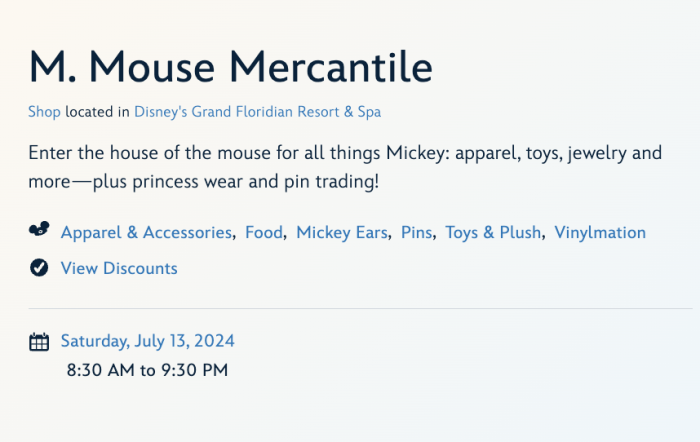 M. Mouse Mercantile

Shop located in Disney's Grand Floridian Resort & Spa

Enter the house of the mouse for all things Mickey: apparel, toys, jewelry and more—plus princess wear and pin trading!

Apparel & Accessories, Food, Mickey Ears, Pins, Toys & Plush, Vinylmation

View Discounts

Saturday, July 13, 2024
8:30 AM to 9:30 PM